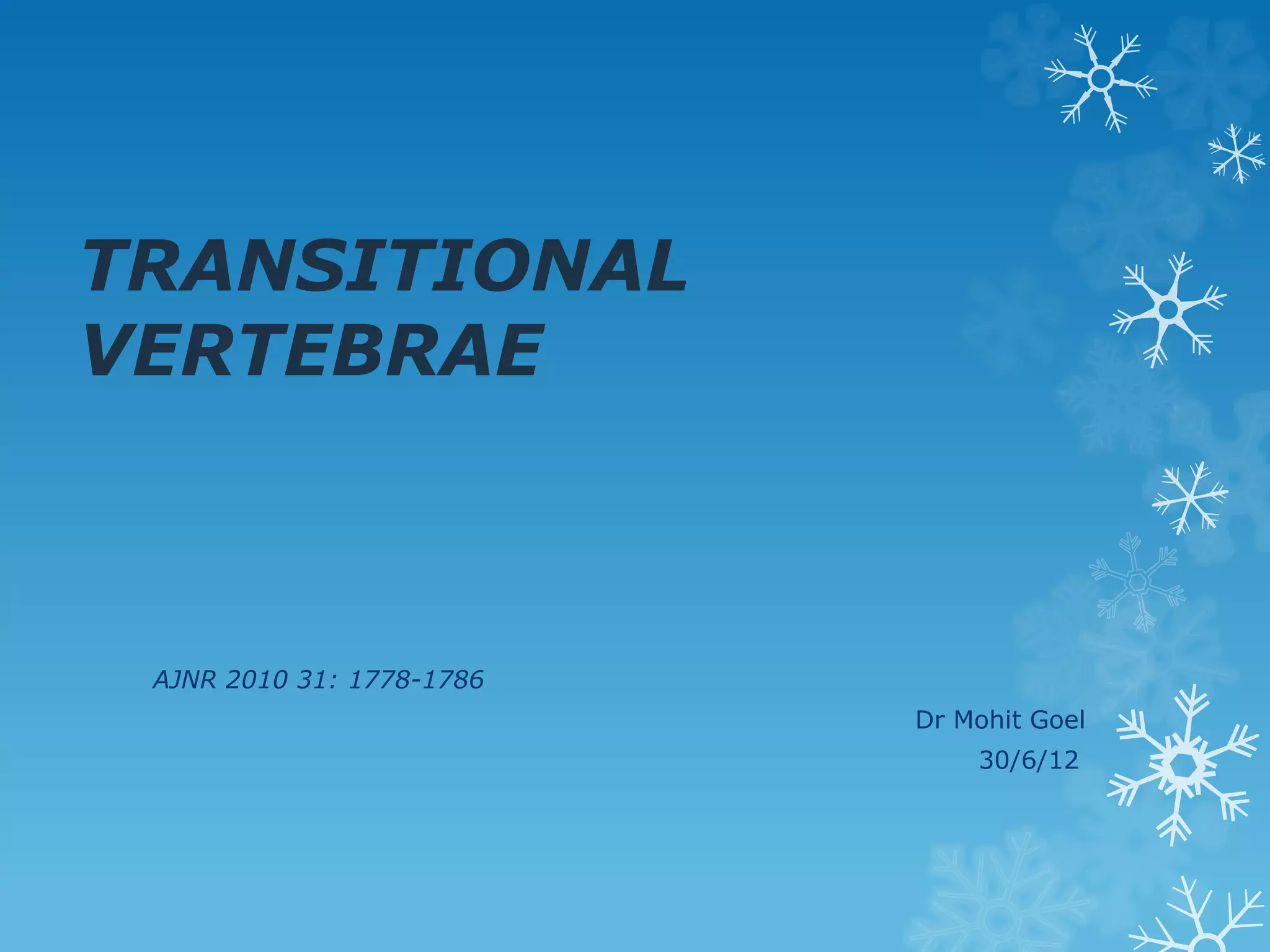 TRANSITIONAL VERTEBRAE

AJNR 2010 31: 1778-1786

Dr Mohit Goel
30/6/12